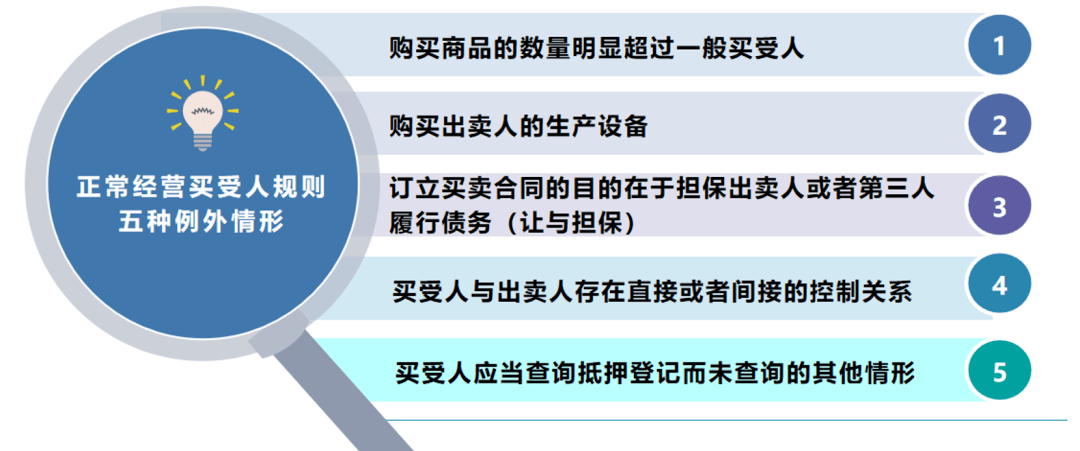 正常经营买受人规则
五种例外情形

购买商品的数量明显超过一般买受人 1

购买出卖人的生产设备 2

订立买卖合同的目的在于担保出卖人或者第三人履行债务（让与担保） 3

买受人与出卖人存在直接或者间接的控制关系 4

买受人应当查询抵押登记而未查询的其他情形 5